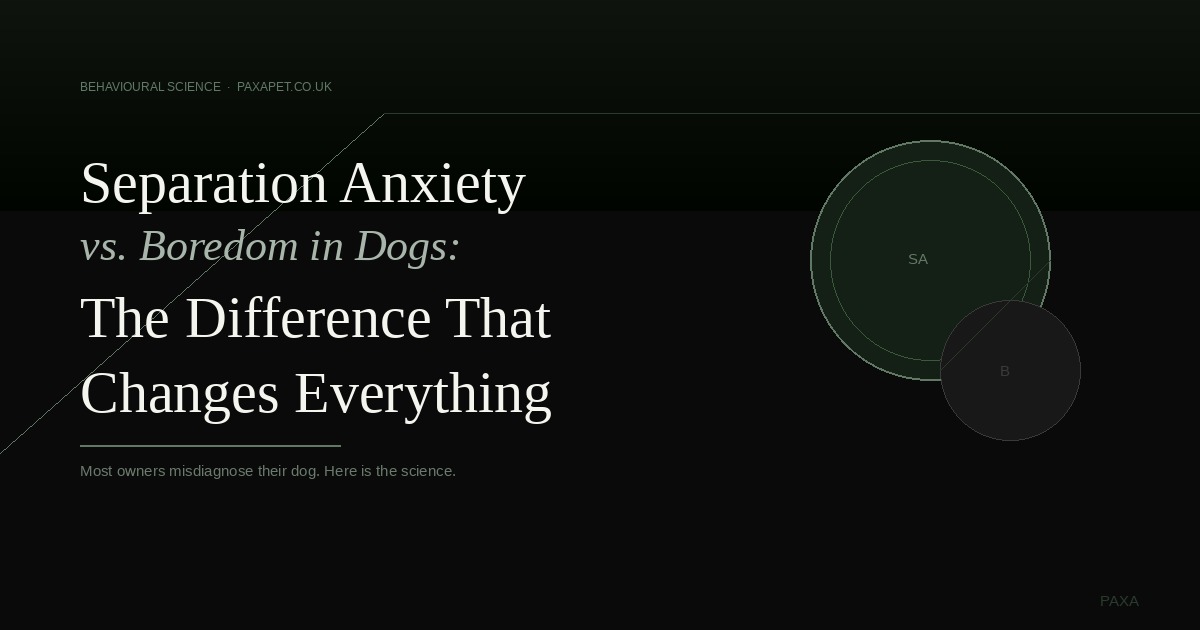 BEHAVIOURAL SCIENCE · PAXAPET.CO.UK

Separation Anxiety
vs. Boredom in Dogs:
The Difference That Changes Everything

Most owners misdiagnose their dog. Here is the science.

SA

B

PAXA